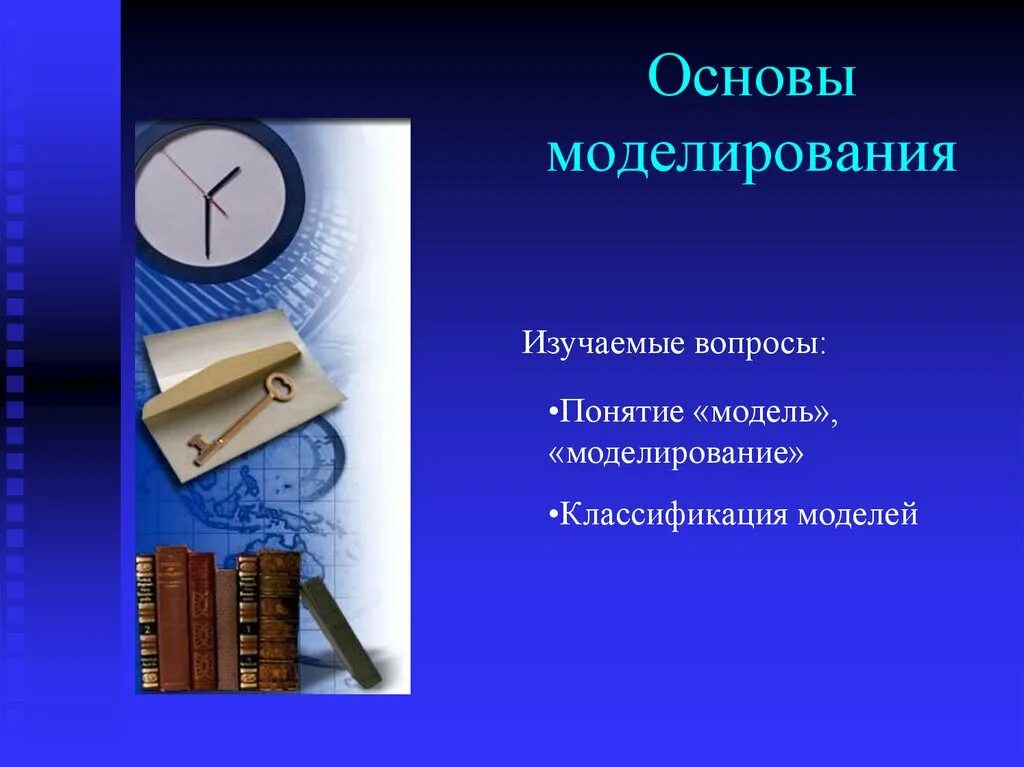 Основы моделирования

Изучаемые вопросы:

•Понятие «модель», «моделирование»

•Классификация моделей